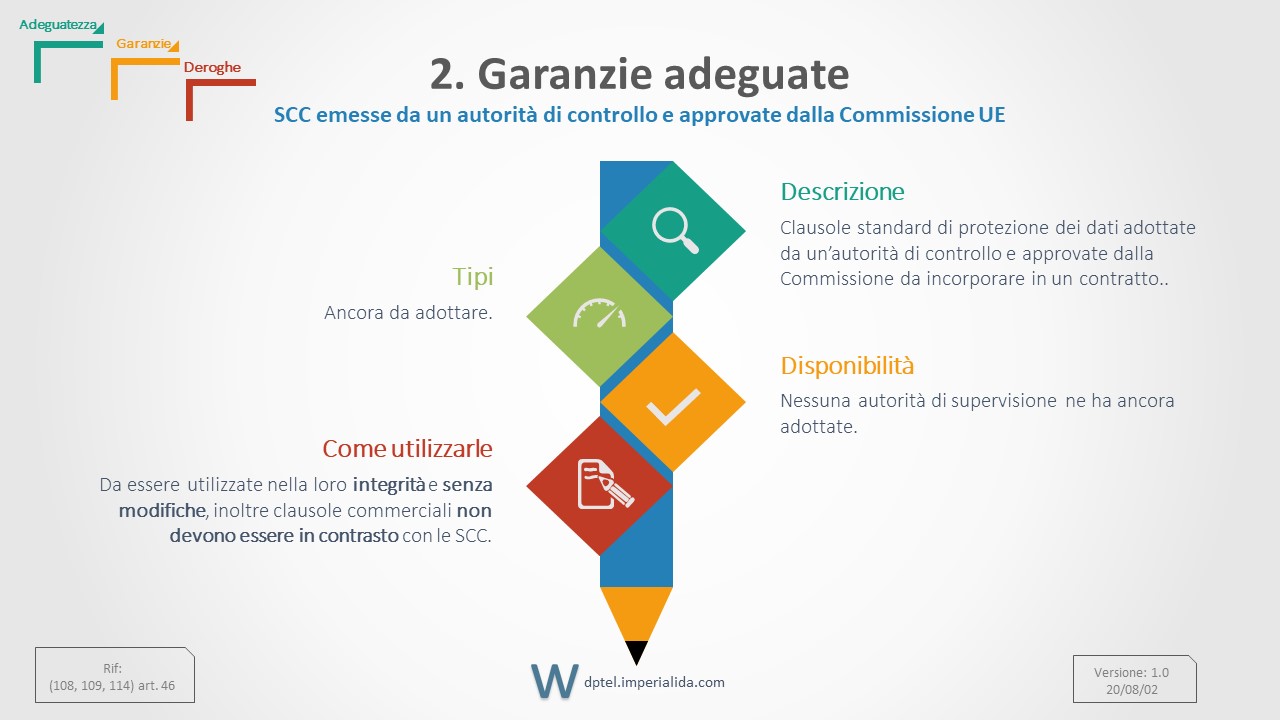 Adeguatezza
Garanzie
Deroghe

2. Garanzie adeguate
SCC emesse da un autorità di controllo e approvate dalla Commissione UE

Descrizione
Clausole standard di protezione dei dati adottate da un'autorità di controllo e approvate dalla Commissione da incorporare in un contratto..

Tipi
Ancora da adottare.

Disponibilità
Nessuna autorità di supervisione ne ha ancora adottate.

Come utilizzarle
Da essere utilizzate nella loro integrità e senza modifiche, inoltre clausole commerciali non devono essere in contrasto con le SCC.

Rif:
(108, 109, 114) art. 46

W dptel.imperialida.com

Versione: 1.0
20/08/02